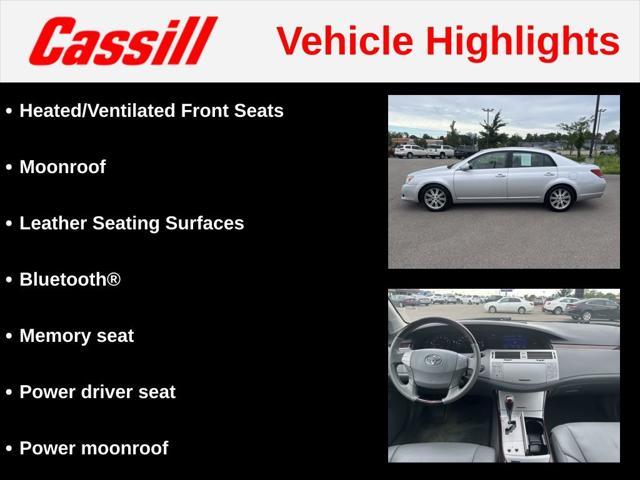 Cassill Vehicle Highlights

• Heated/Ventilated Front Seats

• Moonroof

• Leather Seating Surfaces

• Bluetooth®

• Memory seat

• Power driver seat

• Power moonroof